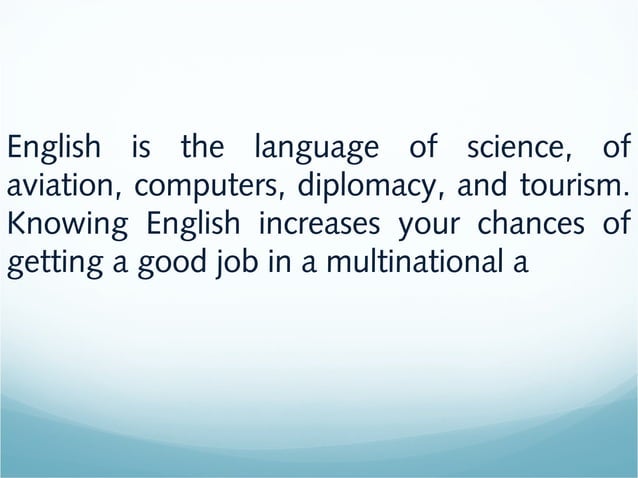 English is the language of science, of aviation, computers, diplomacy, and tourism. Knowing English increases your chances of getting a good job in a multinational a